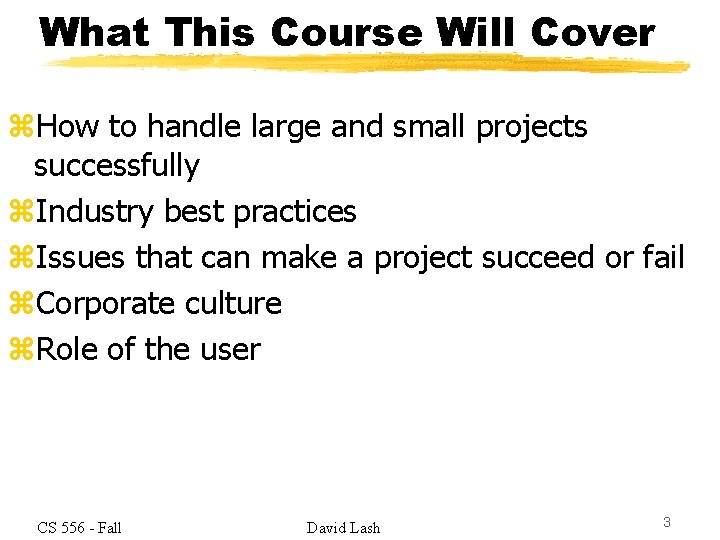 What This Course Will Cover

⌘How to handle large and small projects successfully
⌘Industry best practices
⌘Issues that can make a project succeed or fail
⌘Corporate culture
⌘Role of the user

CS 556 - Fall David Lash 3